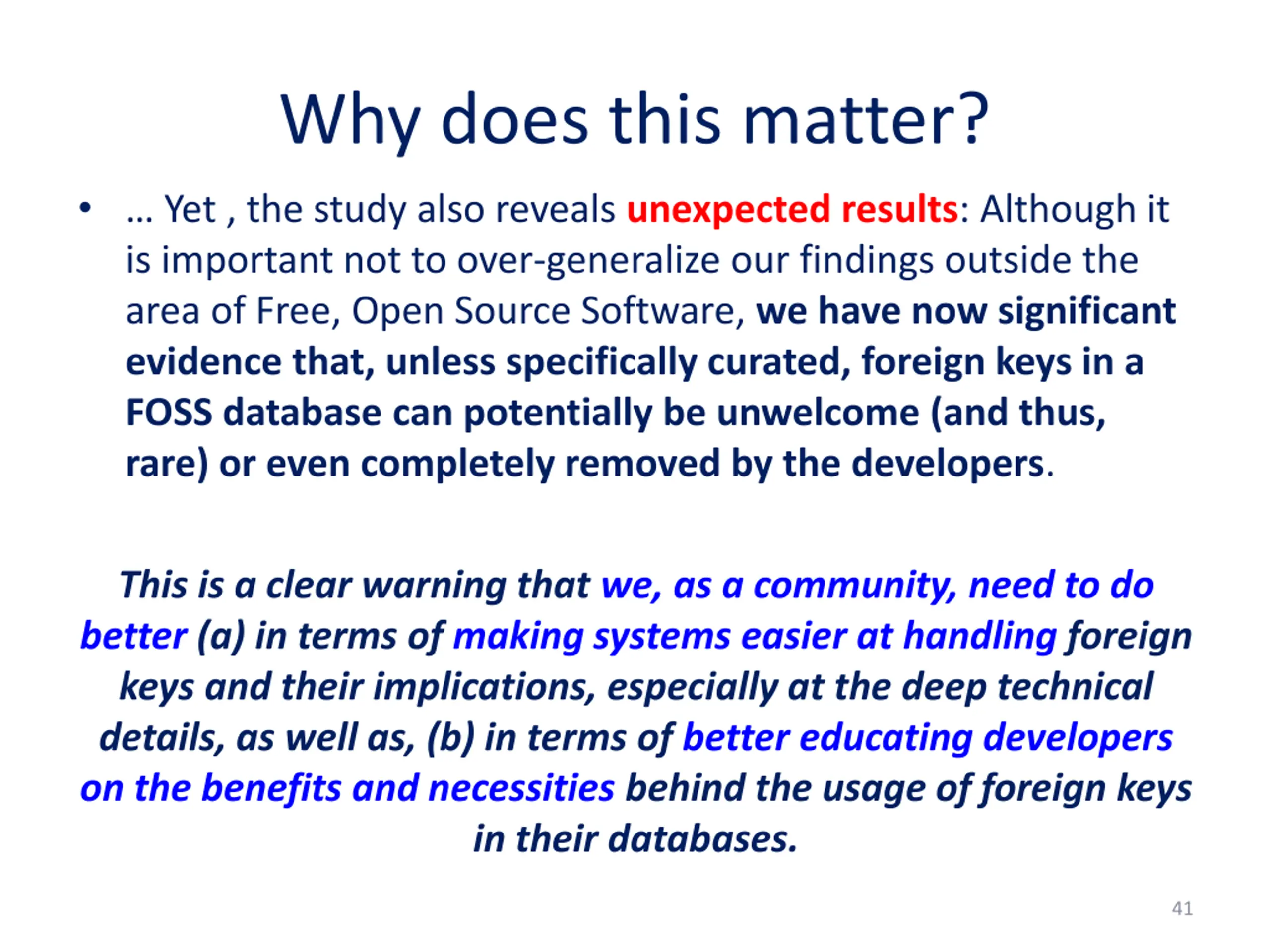 Why does this matter?

• … Yet , the study also reveals unexpected results: Although it is important not to over-generalize our findings outside the area of Free, Open Source Software, we have now significant evidence that, unless specifically curated, foreign keys in a FOSS database can potentially be unwelcome (and thus, rare) or even completely removed by the developers.

This is a clear warning that we, as a community, need to do better (a) in terms of making systems easier at handling foreign keys and their implications, especially at the deep technical details, as well as, (b) in terms of better educating developers on the benefits and necessities behind the usage of foreign keys in their databases.

41